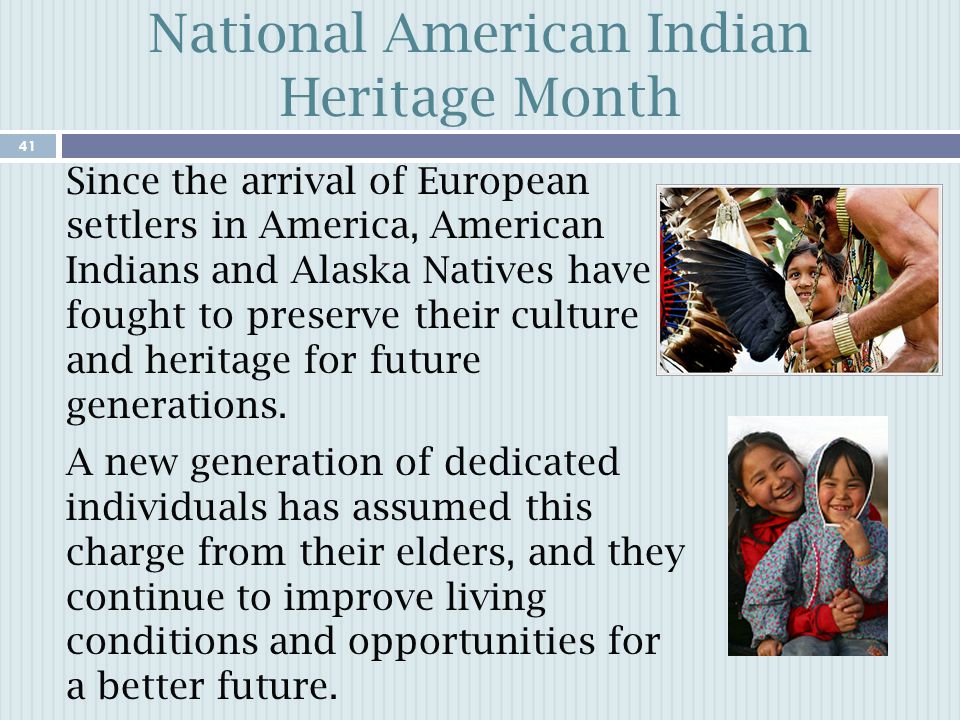 National American Indian Heritage Month

41

Since the arrival of European settlers in America, American Indians and Alaska Natives have fought to preserve their culture and heritage for future generations.

A new generation of dedicated individuals has assumed this charge from their elders, and they continue to improve living conditions and opportunities for a better future.